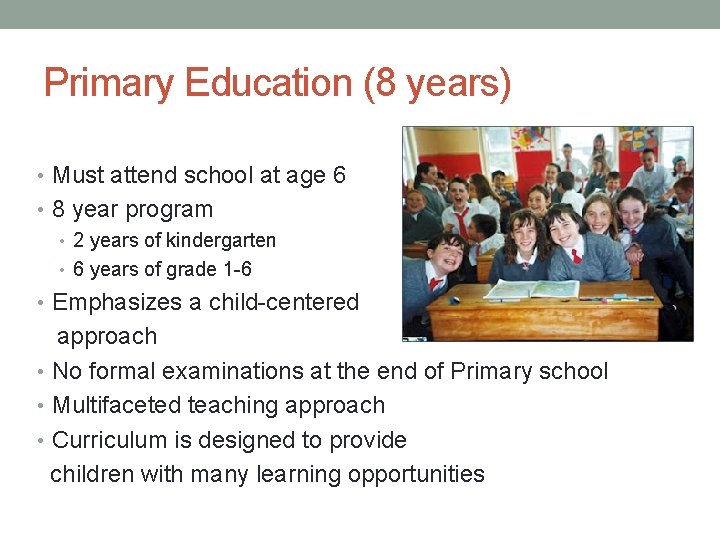 Primary Education (8 years)

• Must attend school at age 6
• 8 year program
  • 2 years of kindergarten
  • 6 years of grade 1-6
• Emphasizes a child-centered approach
• No formal examinations at the end of Primary school
• Multifaceted teaching approach
• Curriculum is designed to provide children with many learning opportunities